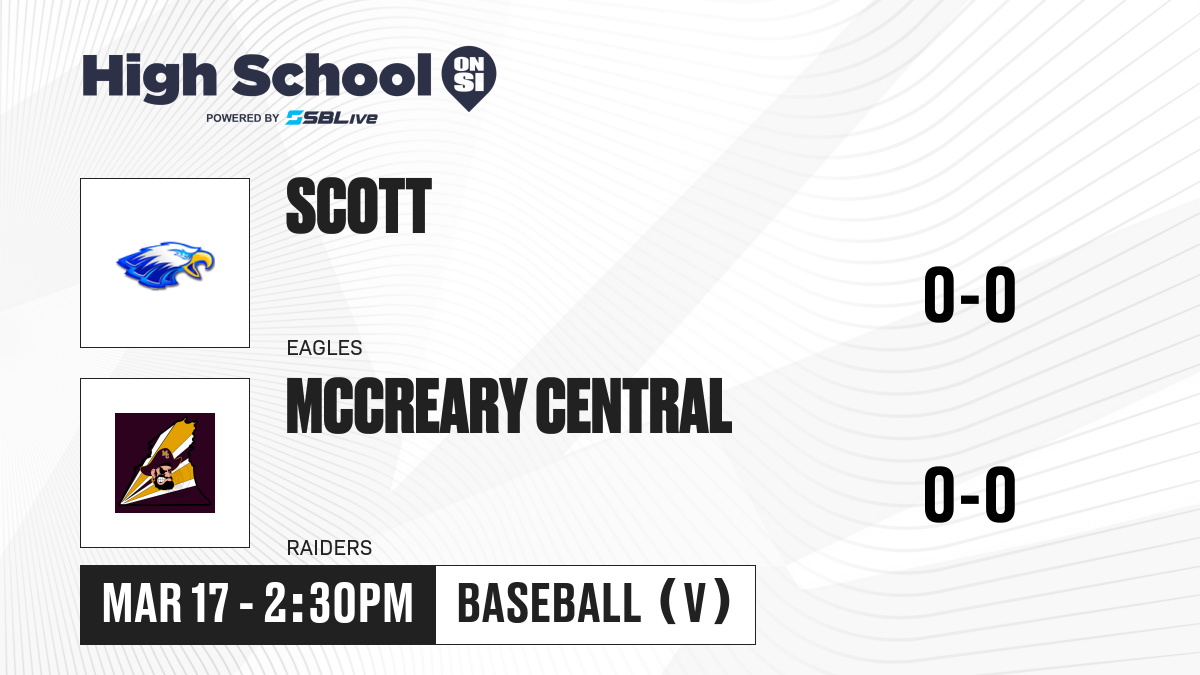 High School ON SI
POWERED BY SBLive

SCOTT
EAGLES
0-0

MCCREARY CENTRAL
RAIDERS
0-0

MAR 17 - 2:30PM
BASEBALL (V)